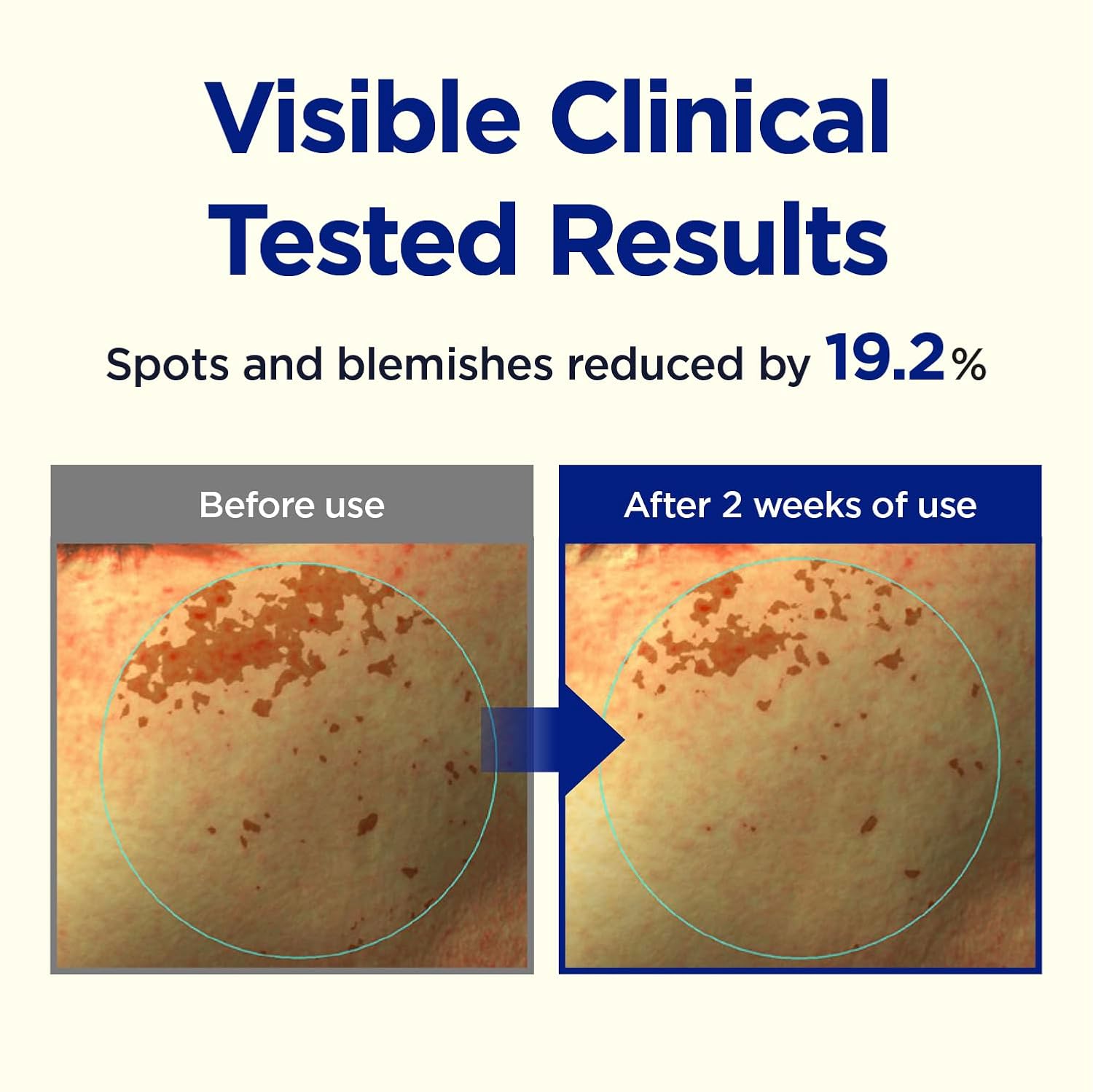 Visible Clinical Tested Results

Spots and blemishes reduced by 19.2%

Before use

After 2 weeks of use